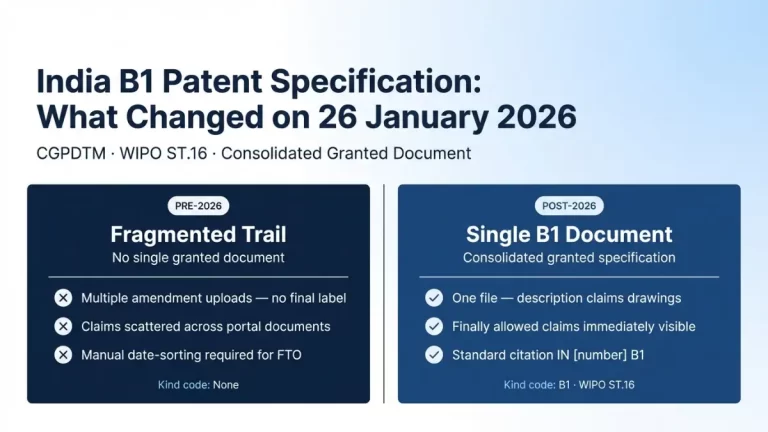 India B1 Patent Specification:
What Changed on 26 January 2026

CGPDTM · WIPO ST.16 · Consolidated Granted Document

PRE-2026

Fragmented Trail

No single granted document

Multiple amendment uploads — no final label

Claims scattered across portal documents

Manual date-sorting required for FTO

Kind code: None

POST-2026

Single B1 Document

Consolidated granted specification

One file — description claims drawings

Finally allowed claims immediately visible

Standard citation IN [number] B1

Kind code: B1 · WIPO ST.16